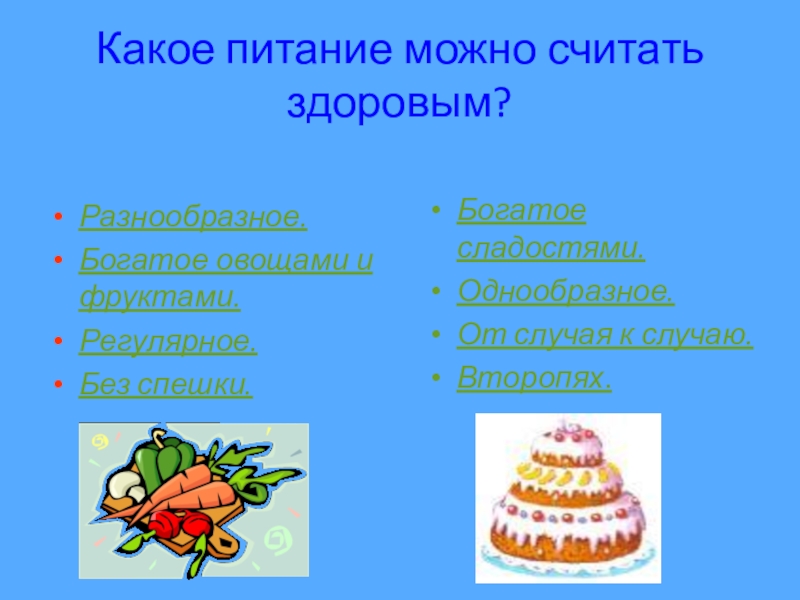 Какое питание можно считать здоровым?

• Разнообразное.
• Богатое овощами и фруктами.
• Регулярное.
• Без спешки.

• Богатое сладостями.
• Однообразное.
• От случая к случаю.
• Второпях.